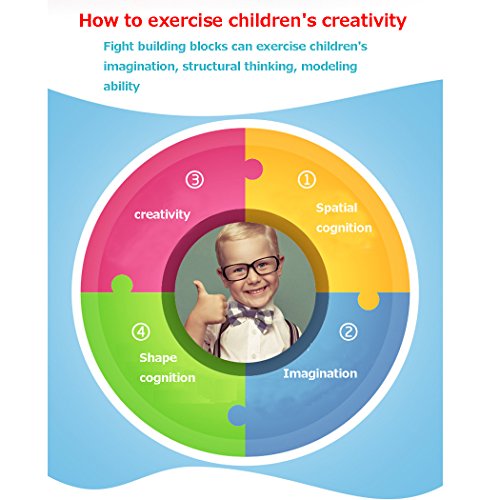 How to exercise children's creativity

Fight building blocks can exercise children's imagination, structural thinking, modeling ability

①
Spatial cognition

②
Imagination

③
creativity

④
Shape cognition